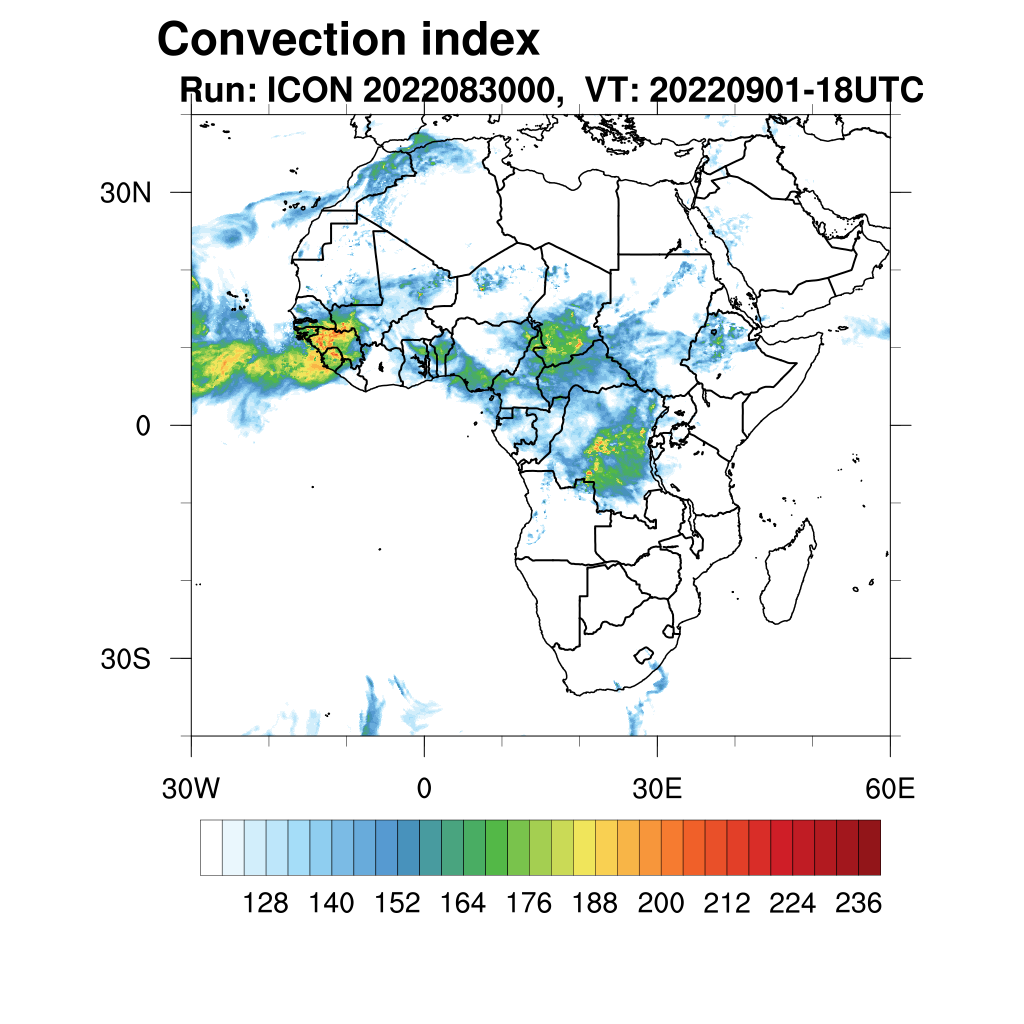 Convection index
Run: ICON 2022083000, VT: 20220901-18UTC

30N
0
30S

30W
0
30E
60E

128 140 152 164 176 188 200 212 224 236